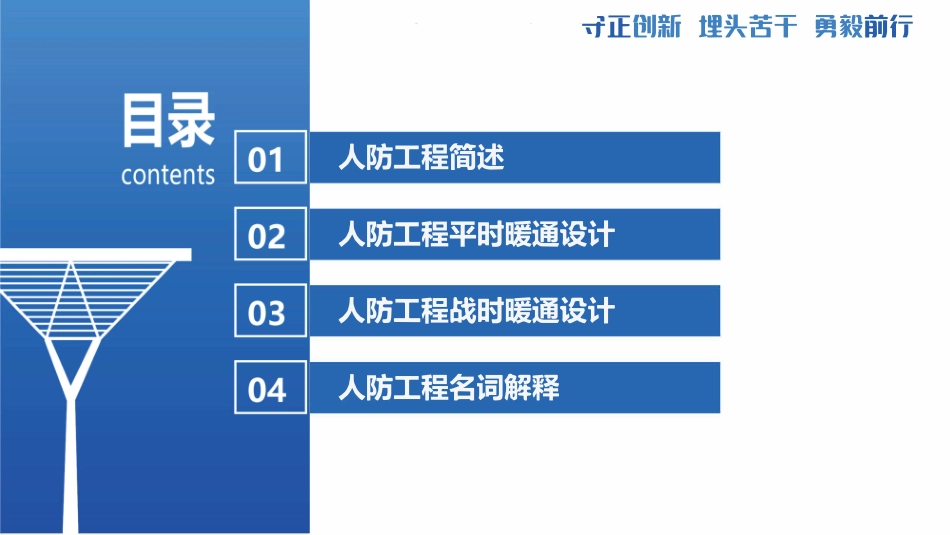 守正创新 埋头苦干 勇毅前行

目录
contents

01 人防工程简述

02 人防工程平时暖通设计

03 人防工程战时暖通设计

04 人防工程名词解释